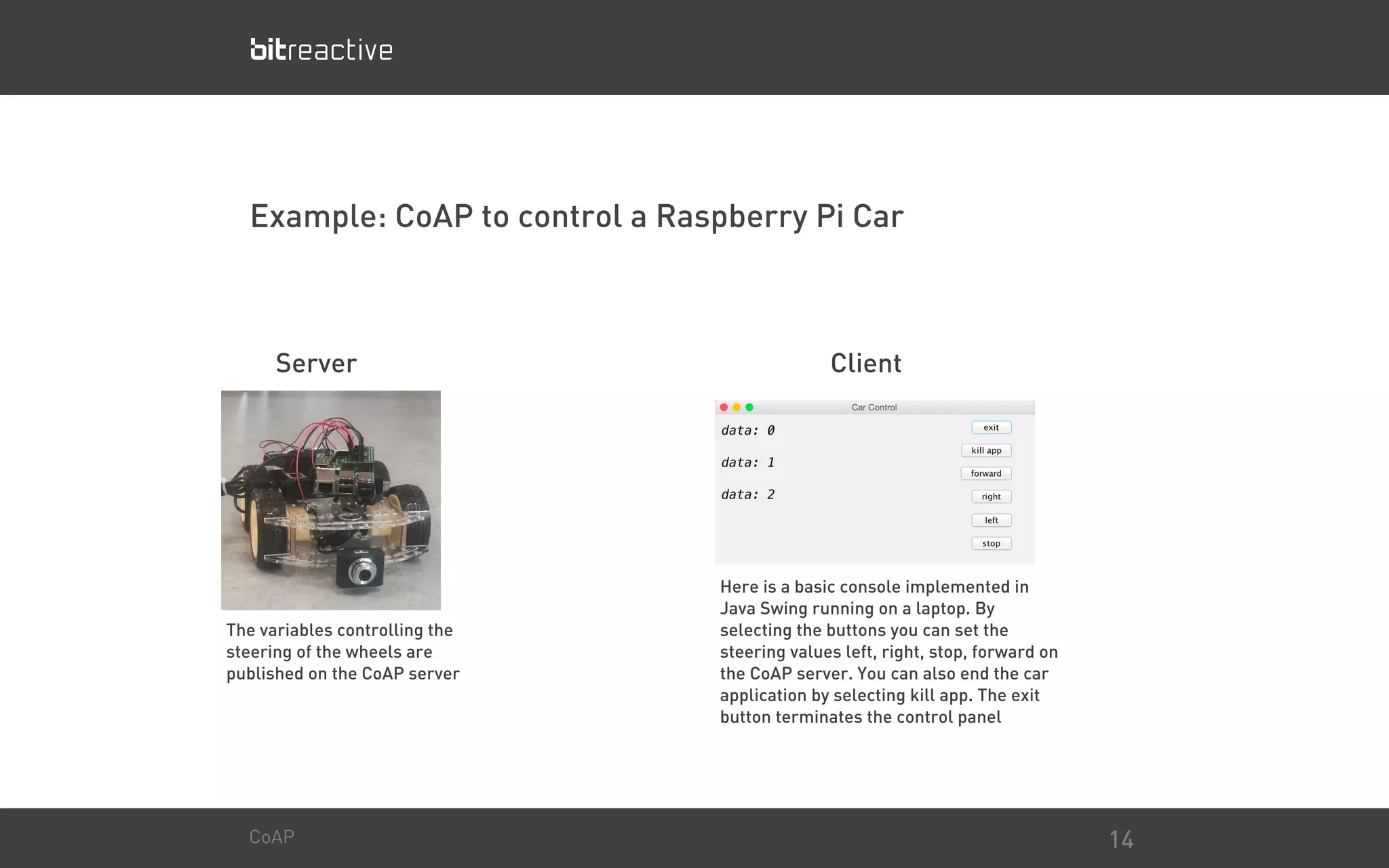 bitreactive

Example: CoAP to control a Raspberry Pi Car

Server

The variables controlling the steering of the wheels are published on the CoAP server

Client

Car Control

data: 0

data: 1

data: 2

exit

kill app

forward

right

left

stop

Here is a basic console implemented in Java Swing running on a laptop. By selecting the buttons you can set the steering values left, right, stop, forward on the CoAP server. You can also end the car application by selecting kill app. The exit button terminates the control panel

CoAP

14